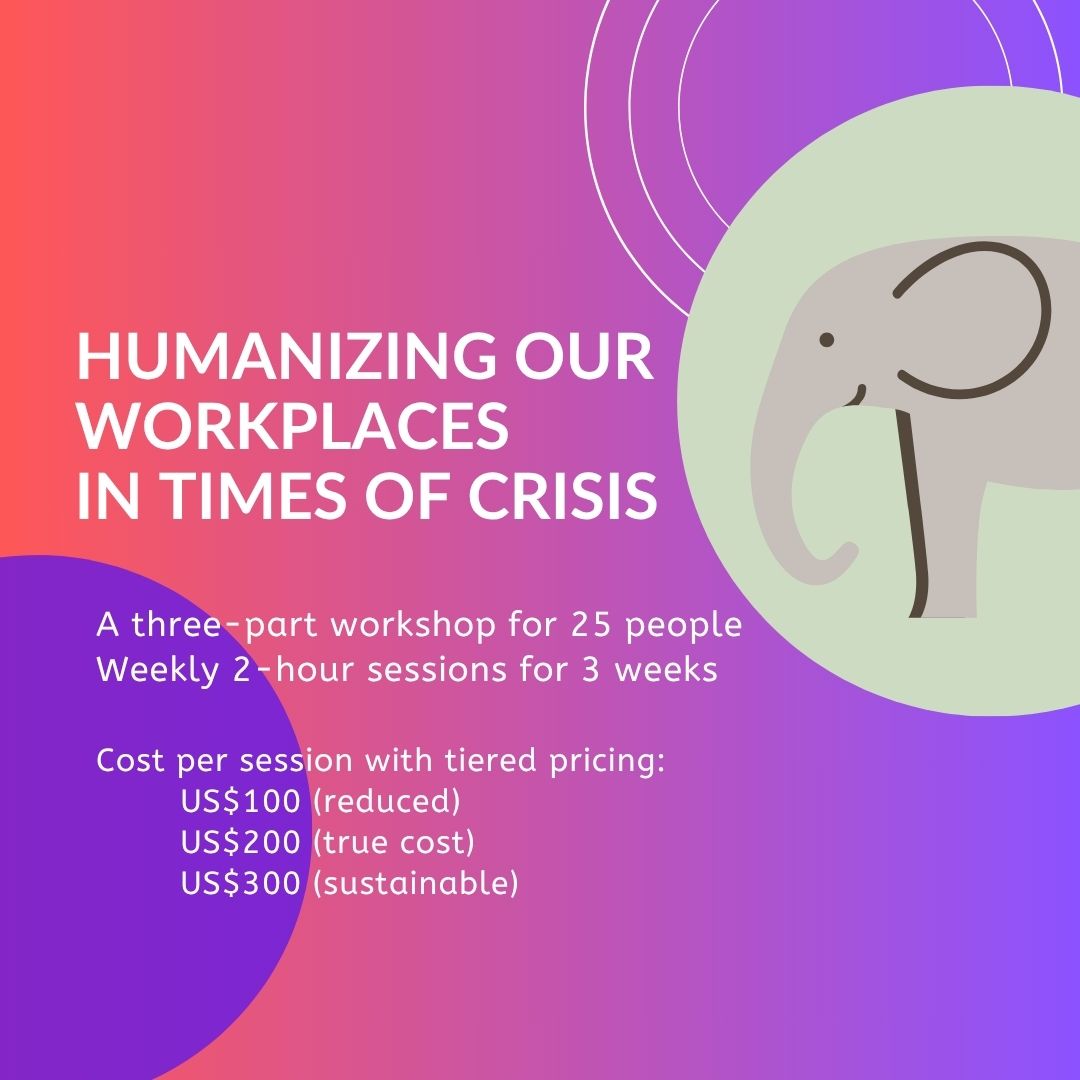 HUMANIZING OUR WORKPLACES IN TIMES OF CRISIS

A three-part workshop for 25 people
Weekly 2-hour sessions for 3 weeks

Cost per session with tiered pricing:
US\$100 (reduced)
US\$200 (true cost)
US\$300 (sustainable)